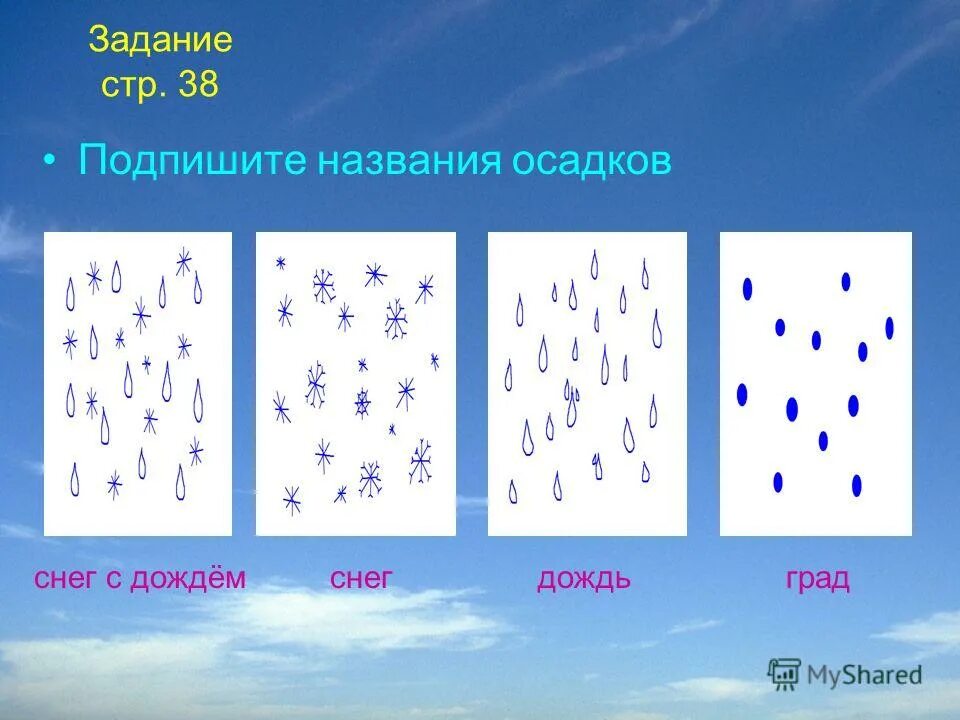 Задание
стр. 38

• Подпишите названия осадков

снег с дождём снег дождь град

MyShared